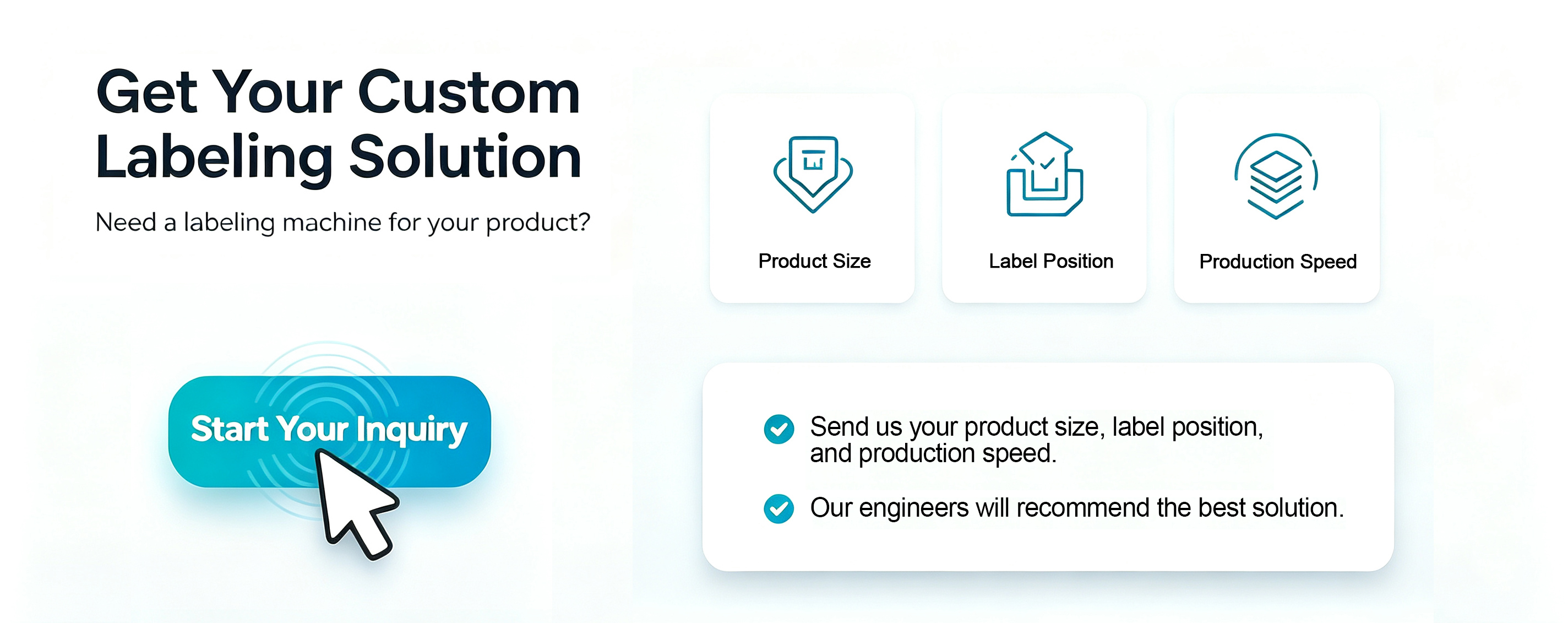 Get Your Custom Labeling Solution

Need a labeling machine for your product?

Start Your Inquiry

Product Size

Label Position

Production Speed

Send us your product size, label position, and production speed.

Our engineers will recommend the best solution.